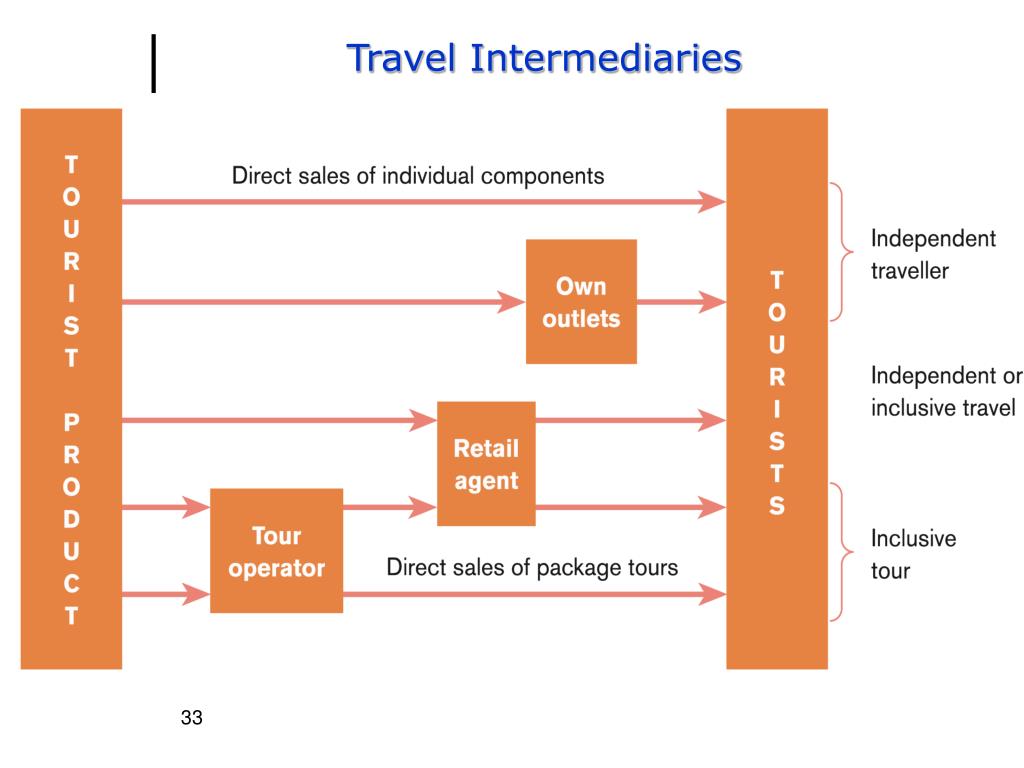 Travel Intermediaries

TOURIST PRODUCT

Direct sales of individual components

Own outlets

Retail agent

Tour operator

Direct sales of package tours

TOURISTS

Independent traveller

Independent or inclusive travel

Inclusive tour

33